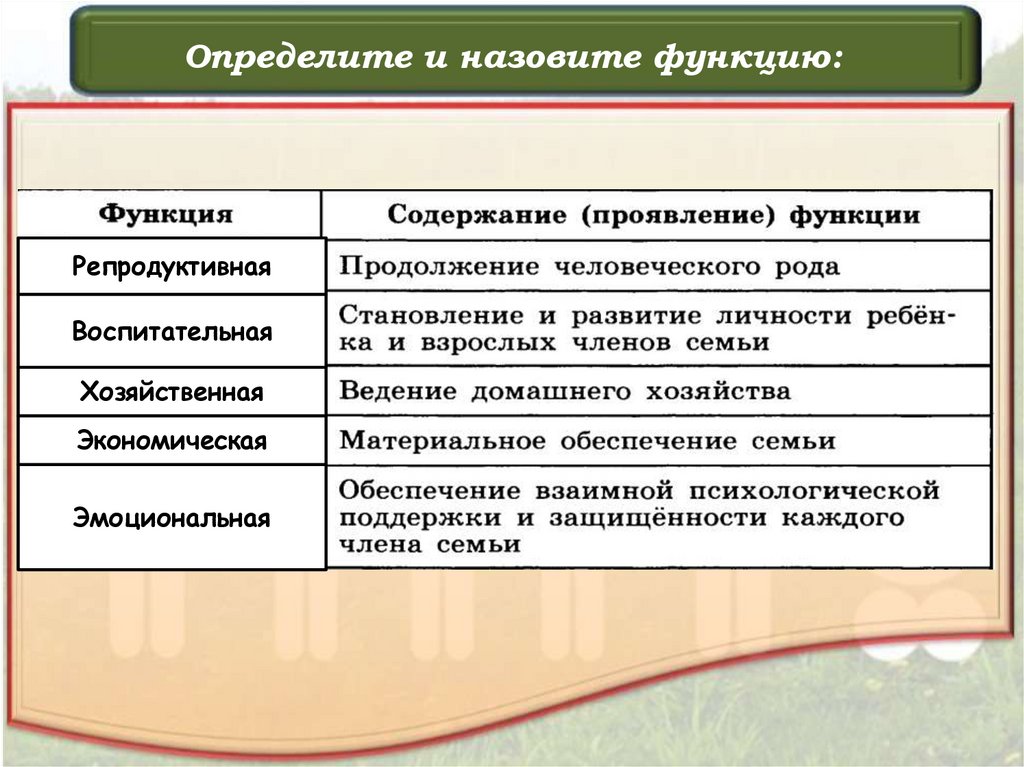 Определите и назовите функцию:

| Функция | Содержание (проявление) функции |
|---|---|
| Репродуктивная | Продолжение человеческого рода |
| Воспитательная | Становление и развитие личности ребёнка и взрослых членов семьи |
| Хозяйственная | Ведение домашнего хозяйства |
| Экономическая | Материальное обеспечение семьи |
| Эмоциональная | Обеспечение взаимной психологической поддержки и защищённости каждого члена семьи |